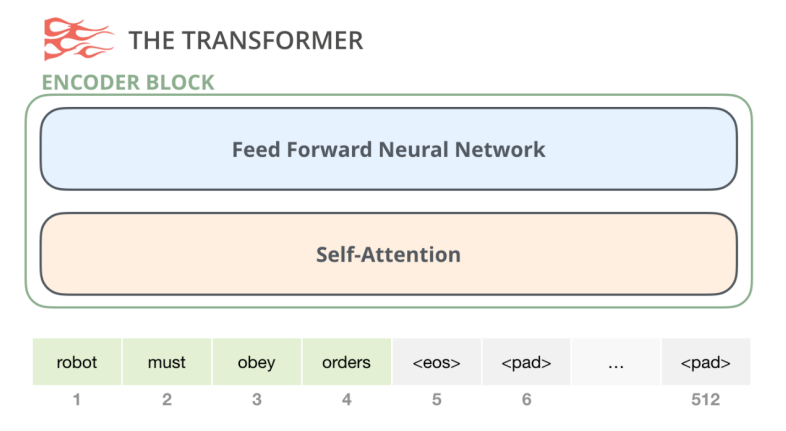 THE TRANSFORMER

ENCODER BLOCK

Feed Forward Neural Network

Self-Attention

| robot | must | obey | orders | <eos> | <pad> | … | <pad> |
|---|---|---|---|---|---|---|---|
| 1 | 2 | 3 | 4 | 5 | 6 | | 512 |